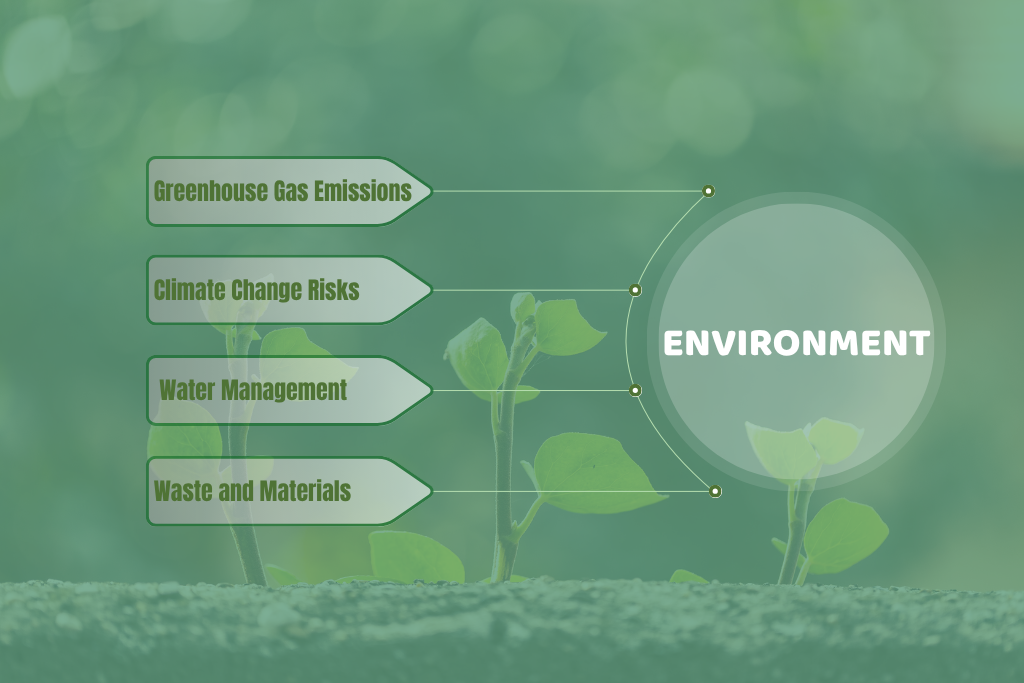 Greenhouse Gas Emissions

Climate Change Risks

Water Management

Waste and Materials

ENVIRONMENT